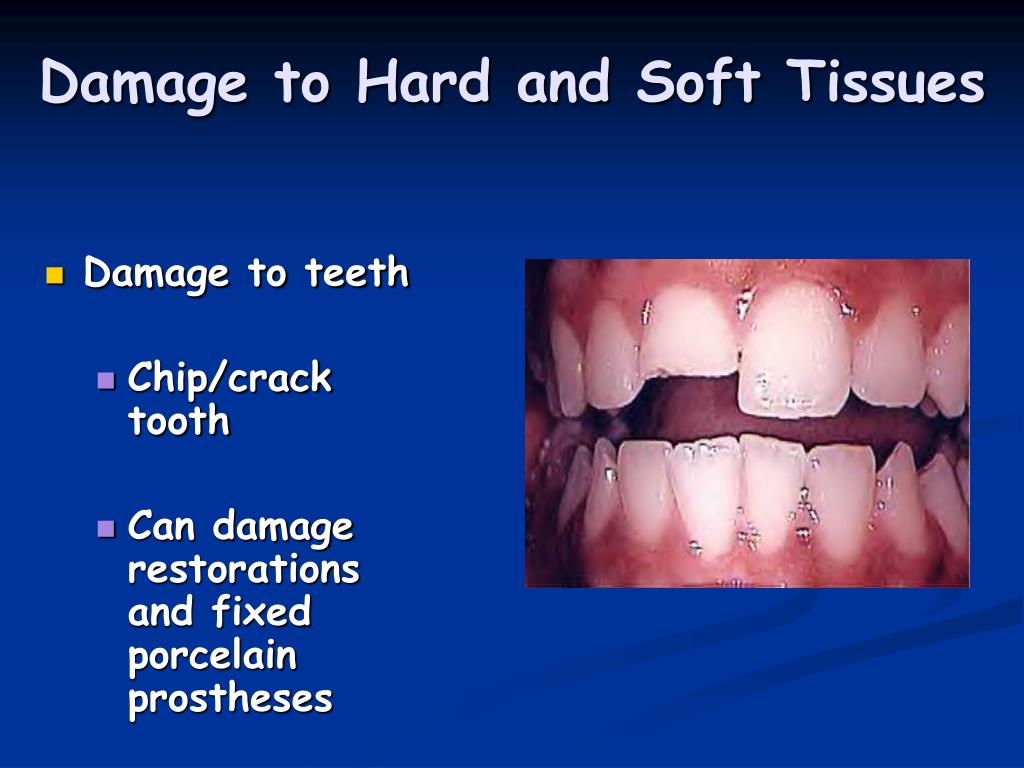 Damage to Hard and Soft Tissues

Damage to teeth

Chip/crack tooth

Can damage restorations and fixed porcelain prostheses